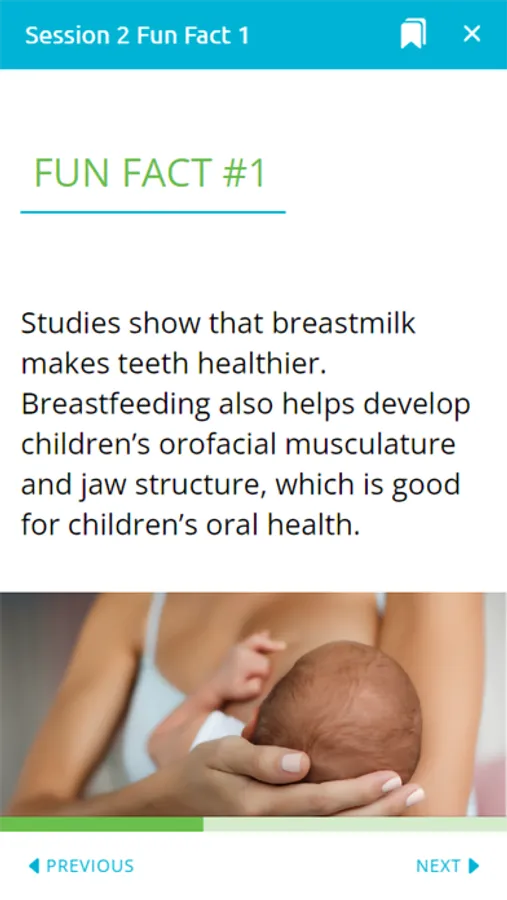 Session 2 Fun Fact 1

FUN FACT #1

Studies show that breastmilk makes teeth healthier. Breastfeeding also helps develop children’s orofacial musculature and jaw structure, which is good for children’s oral health.

PREVIOUS

NEXT